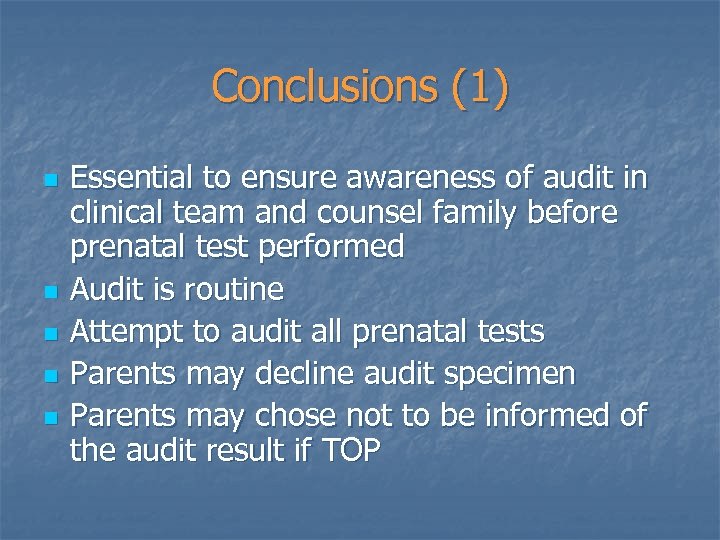 Conclusions (1)

- Essential to ensure awareness of audit in clinical team and counsel family before prenatal test performed
- Audit is routine
- Attempt to audit all prenatal tests
- Parents may decline audit specimen
- Parents may chose not to be informed of the audit result if TOP